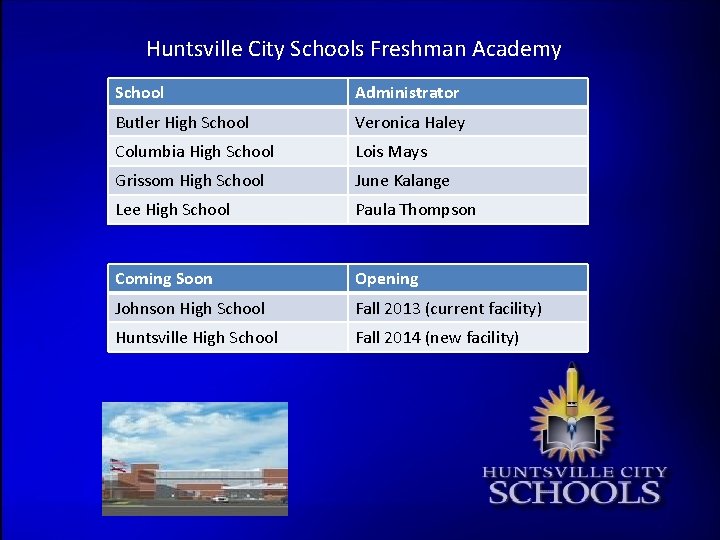 Huntsville City Schools Freshman Academy

| School | Administrator |
|---|---|
| Butler High School | Veronica Haley |
| Columbia High School | Lois Mays |
| Grissom High School | June Kalange |
| Lee High School | Paula Thompson |

| Coming Soon | Opening |
|---|---|
| Johnson High School | Fall 2013 (current facility) |
| Huntsville High School | Fall 2014 (new facility) |

HUNTSVILLE CITY
SCHOOLS